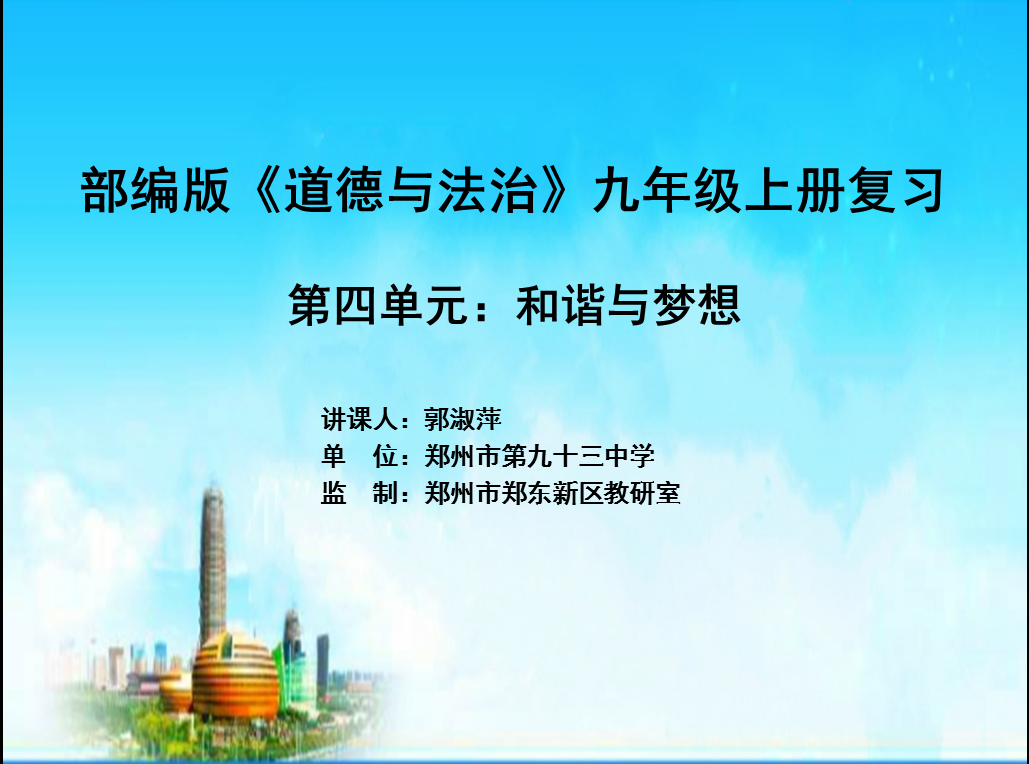 部编版《道德与法治》九年级上册复习

第四单元：和谐与梦想

讲课人：郭淑萍
单　位：郑州市第九十三中学
监　制：郑州市郑东新区教研室